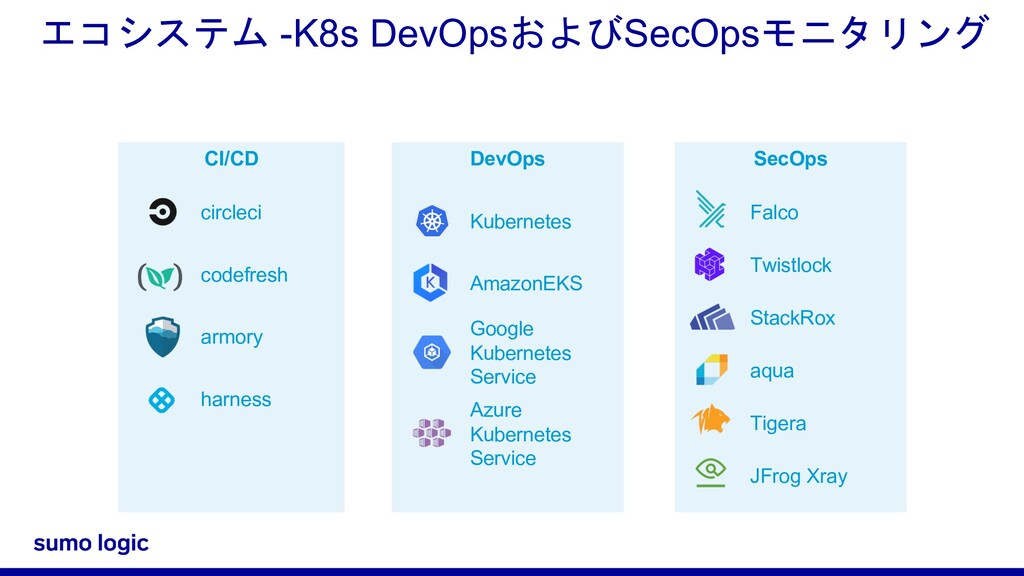 エコシステム -K8s DevOpsおよびSecOpsモニタリング

CI/CD

circleci

codefresh

armory

harness

DevOps

Kubernetes

AmazonEKS

Google Kubernetes Service

Azure Kubernetes Service

SecOps

Falco

Twistlock

StackRox

aqua

Tigera

JFrog Xray

sumo logic